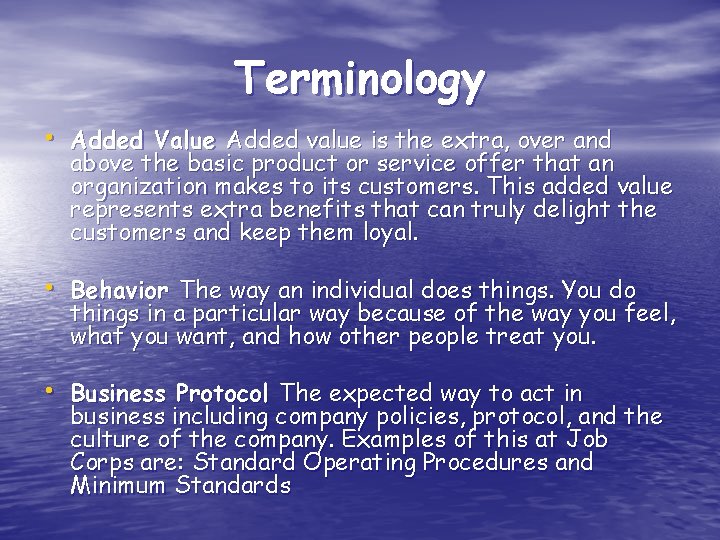 Terminology

• Added Value Added value is the extra, over and above the basic product or service offer that an organization makes to its customers. This added value represents extra benefits that can truly delight the customers and keep them loyal.

• Behavior The way an individual does things. You do things in a particular way because of the way you feel, what you want, and how other people treat you.

• Business Protocol The expected way to act in business including company policies, protocol, and the culture of the company. Examples of this at Job Corps are: Standard Operating Procedures and Minimum Standards